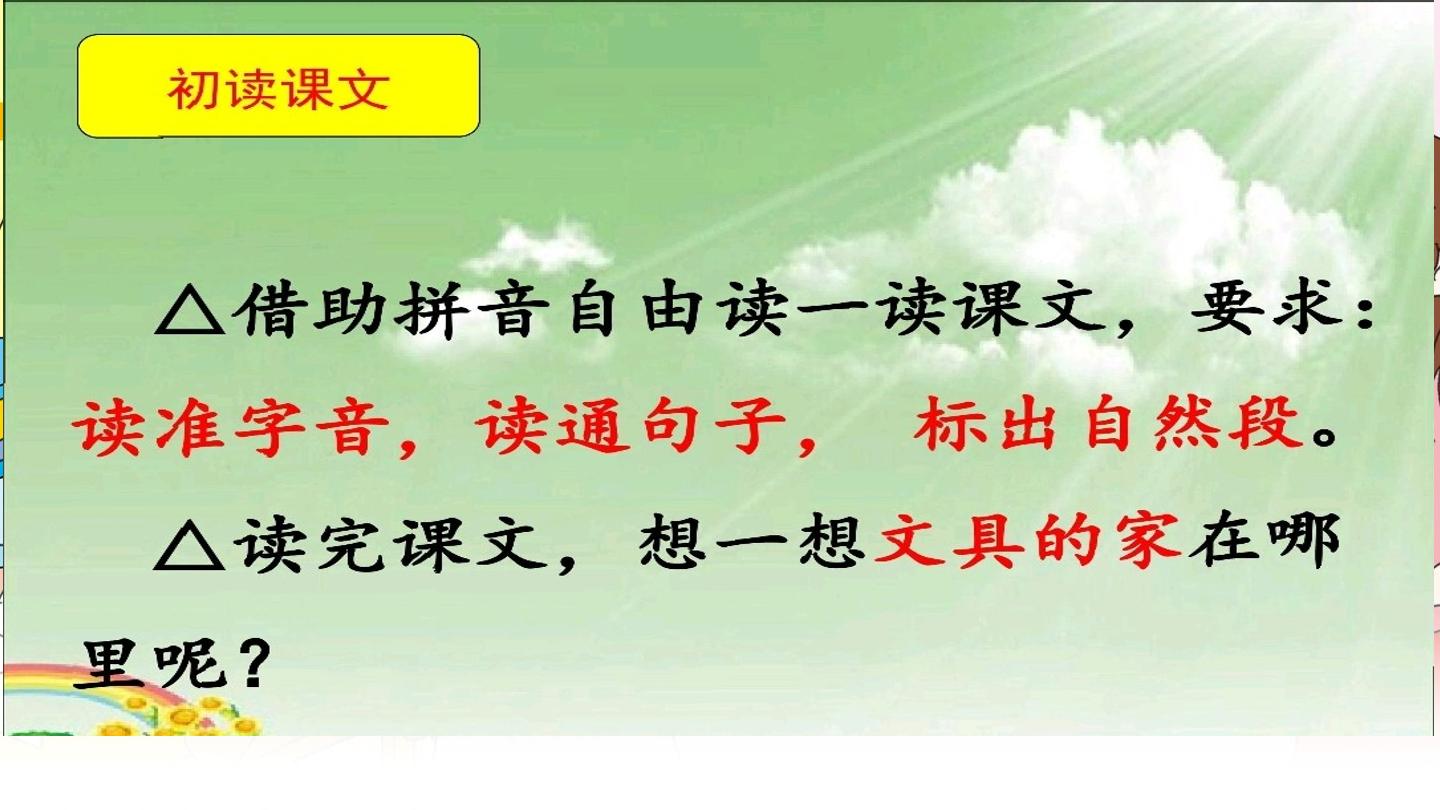 初读课文

△借助拼音自由读一读课文，要求：读准字音，读通句子，标出自然段。

△读完课文，想一想文具的家在哪里呢？